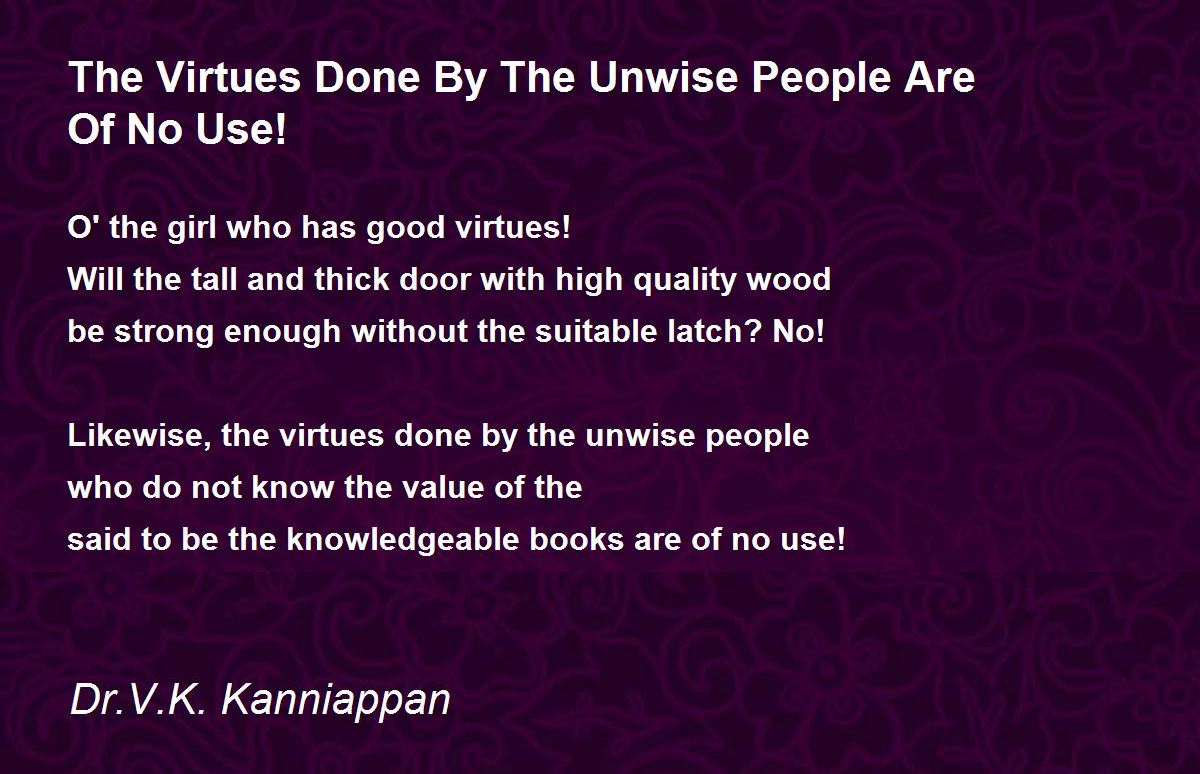 The Virtues Done By The Unwise People Are Of No Use!

O' the girl who has good virtues!
Will the tall and thick door with high quality wood
be strong enough without the suitable latch? No!

Likewise, the virtues done by the unwise people
who do not know the value of the
said to be the knowledgeable books are of no use!

Dr.V.K. Kanniappan